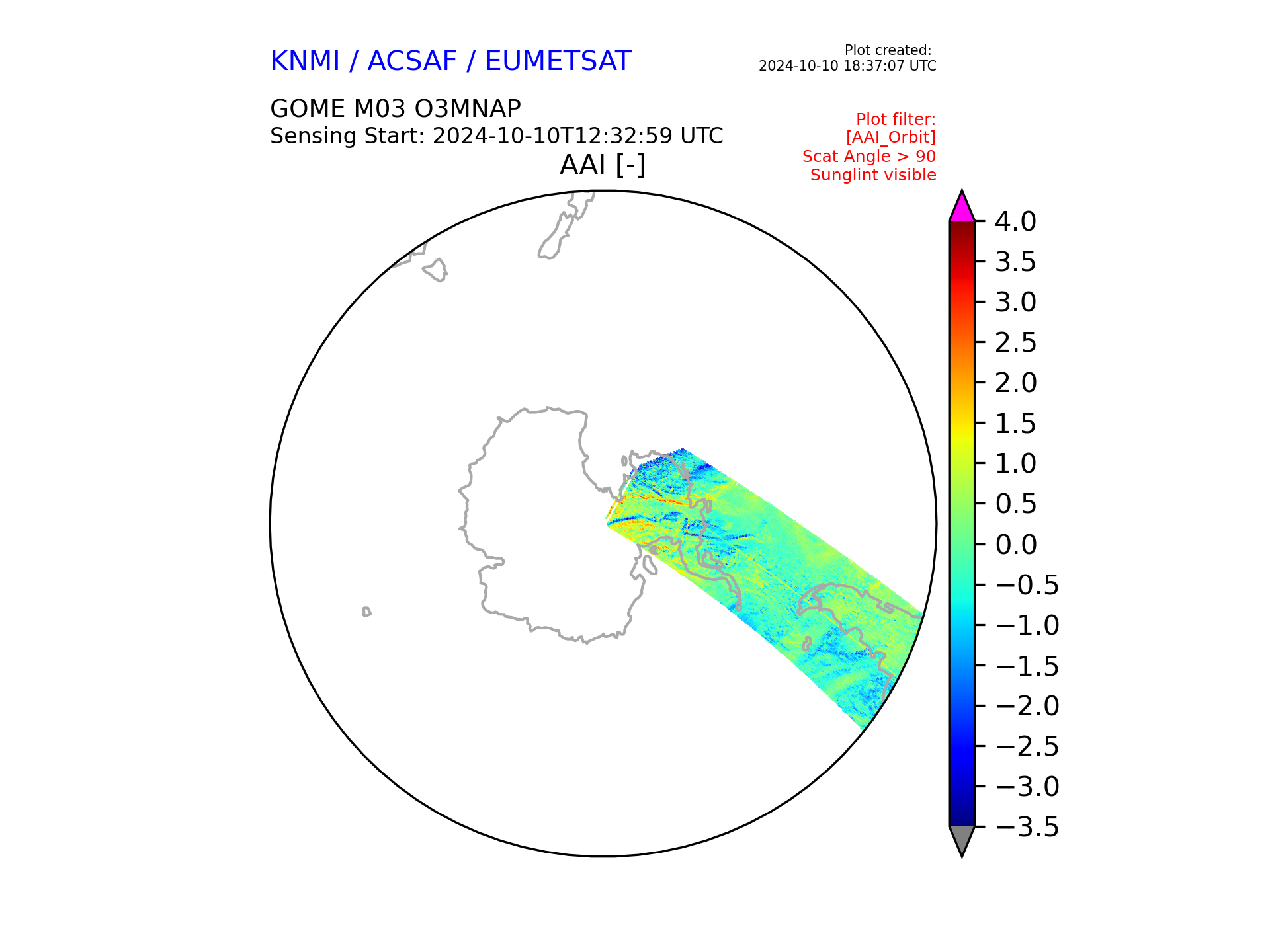 KNMI / ACSAF / EUMETSAT

Plot created:
2024-10-10 18:37:07 UTC

GOME M03 O3MNAP
Sensing Start: 2024-10-10T12:32:59 UTC

Plot filter:
[AAI_Orbit]
Scat Angle > 90
Sunglint visible

AAI [-]

4.0
3.5
3.0
2.5
2.0
1.5
1.0
0.5
0.0
−0.5
−1.0
−1.5
−2.0
−2.5
−3.0
−3.5